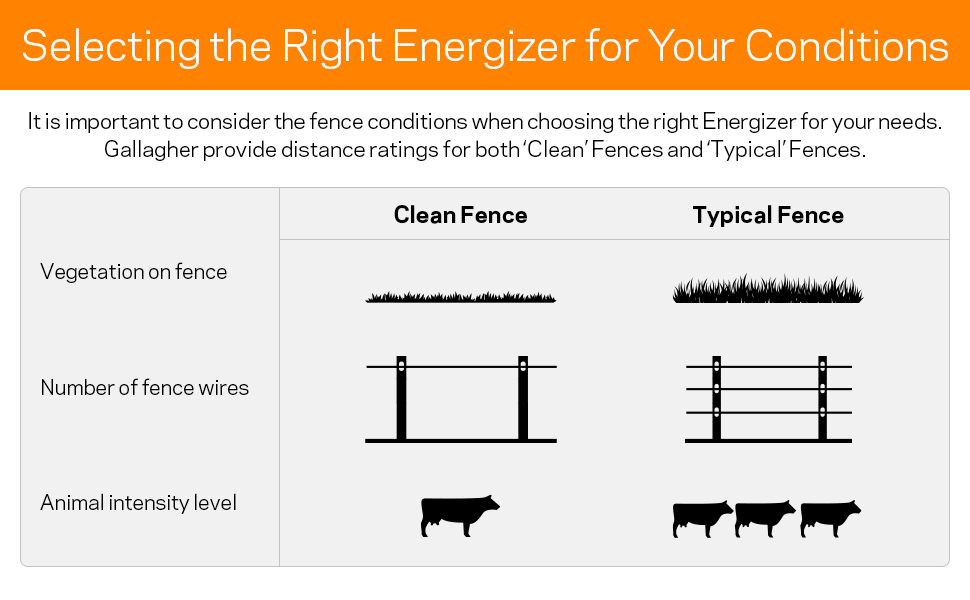 Selecting the Right Energizer for Your Conditions

It is important to consider the fence conditions when choosing the right Energizer for your needs. Gallagher provide distance ratings for both 'Clean' Fences and 'Typical' Fences.

| | Clean Fence | Typical Fence |
|---|---|---|
| Vegetation on fence | | |
| Number of fence wires | | |
| Animal intensity level | | |